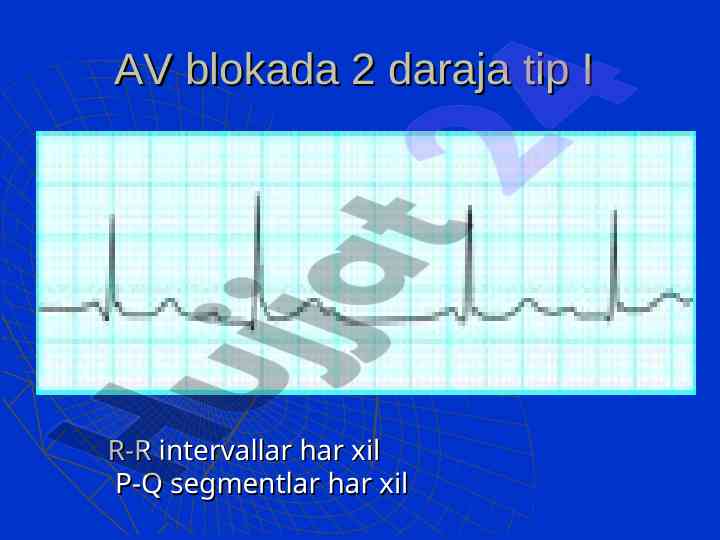 AV blokada 2 daraja tip I

Hujjat24

R-R intervallar har xil
P-Q segmentlar har xil